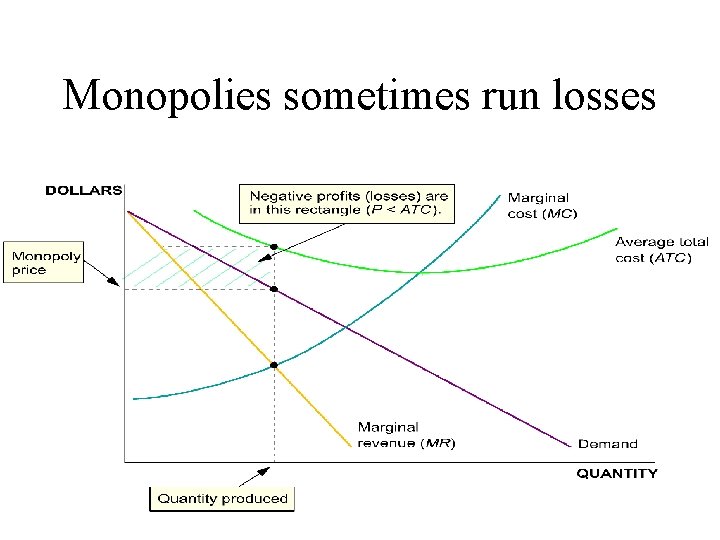 Monopolies sometimes run losses

DOLLARS

Negative profits (losses) are in this rectangle ($P < ATC$).

Marginal cost ($MC$)

Average total cost ($ATC$)

Monopoly price

Marginal revenue ($MR$)

Demand

QUANTITY

Quantity produced